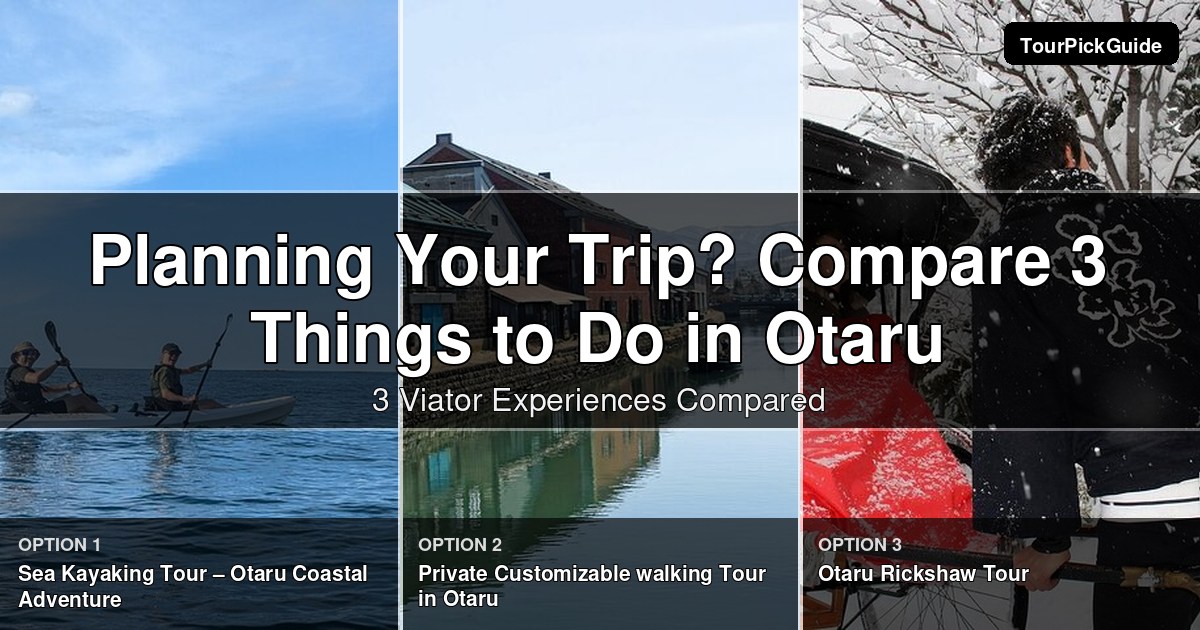 TourPickGuide

Planning Your Trip? Compare 3 Things to Do in Otaru

3 Viator Experiences Compared

OPTION 1
Sea Kayaking Tour – Otaru Coastal Adventure

OPTION 2
Private Customizable walking Tour in Otaru

OPTION 3
Otaru Rickshaw Tour